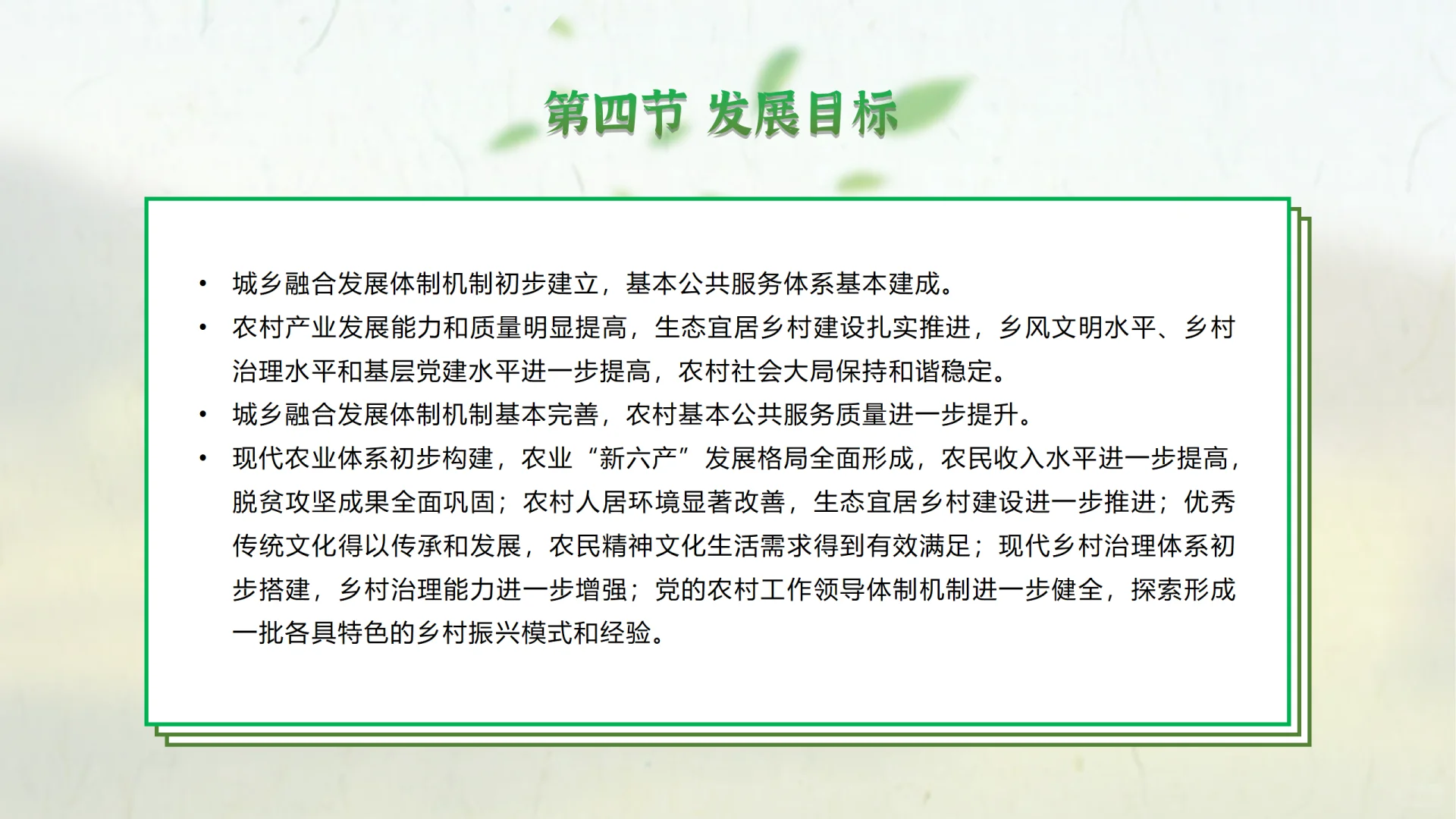 第四节 发展目标

• 城乡融合发展体制机制初步建立，基本公共服务体系基本建成。
• 农村产业发展能力和质量明显提高，生态宜居乡村建设扎实推进，乡风文明水平、乡村治理水平和基层党建水平进一步提高，农村社会大局保持和谐稳定。
• 城乡融合发展体制机制基本完善，农村基本公共服务质量进一步提升。
• 现代农业体系初步构建，农业“新六产”发展格局全面形成，农民收入水平进一步提高，脱贫攻坚成果全面巩固；农村人居环境显著改善，生态宜居乡村建设进一步推进；优秀传统文化得以传承和发展，农民精神文化生活需求得到有效满足；现代乡村治理体系初步搭建，乡村治理能力进一步增强；党的农村工作领导体制机制进一步健全，探索形成一批各具特色的乡村振兴模式和经验。